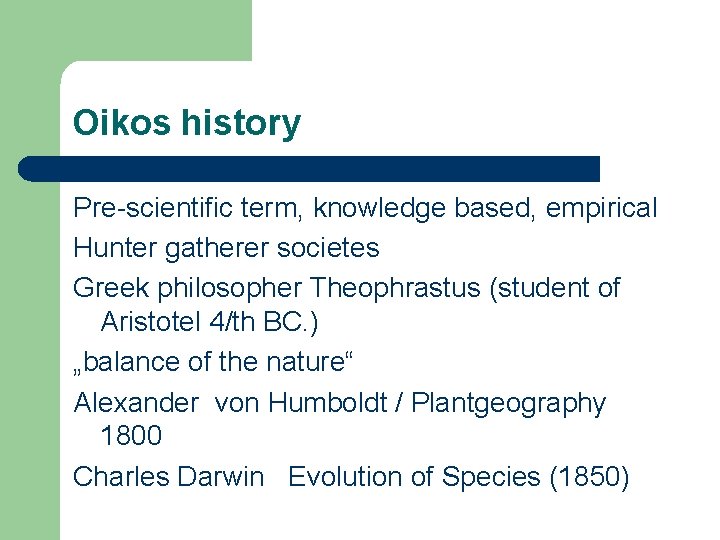 Oikos history

Pre-scientific term, knowledge based, empirical

Hunter gatherer societes

Greek philosopher Theophrastus (student of Aristotel 4/th BC.)

„balance of the nature“

Alexander von Humboldt / Plantgeography 1800

Charles Darwin Evolution of Species (1850)